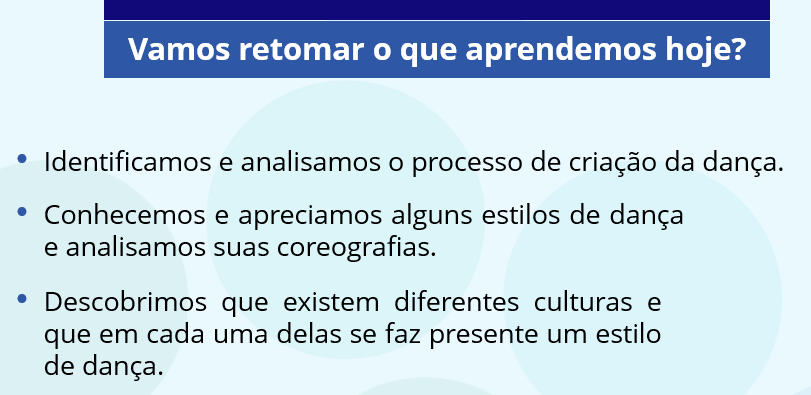 Vamos retomar o que aprendemos hoje?

• Identificamos e analisamos o processo de criação da dança.

• Conhecemos e apreciamos alguns estilos de dança e analisamos suas coreografias.

• Descobrimos que existem diferentes culturas e que em cada uma delas se faz presente um estilo de dança.